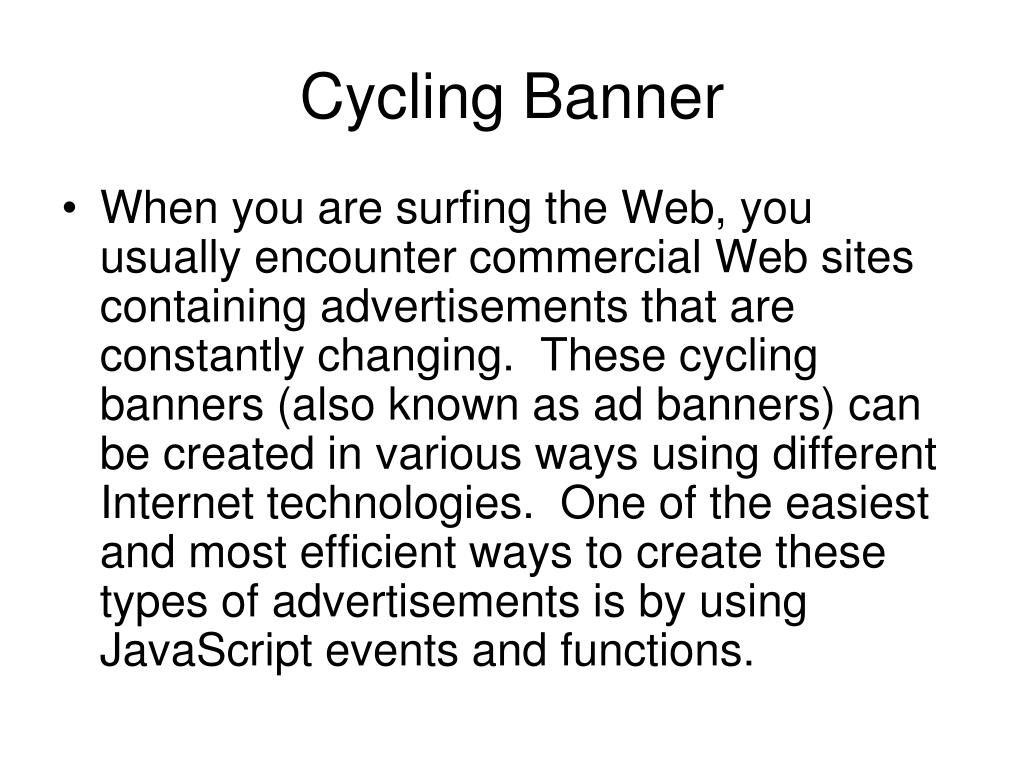 Cycling Banner

• When you are surfing the Web, you usually encounter commercial Web sites containing advertisements that are constantly changing. These cycling banners (also known as ad banners) can be created in various ways using different Internet technologies. One of the easiest and most efficient ways to create these types of advertisements is by using JavaScript events and functions.